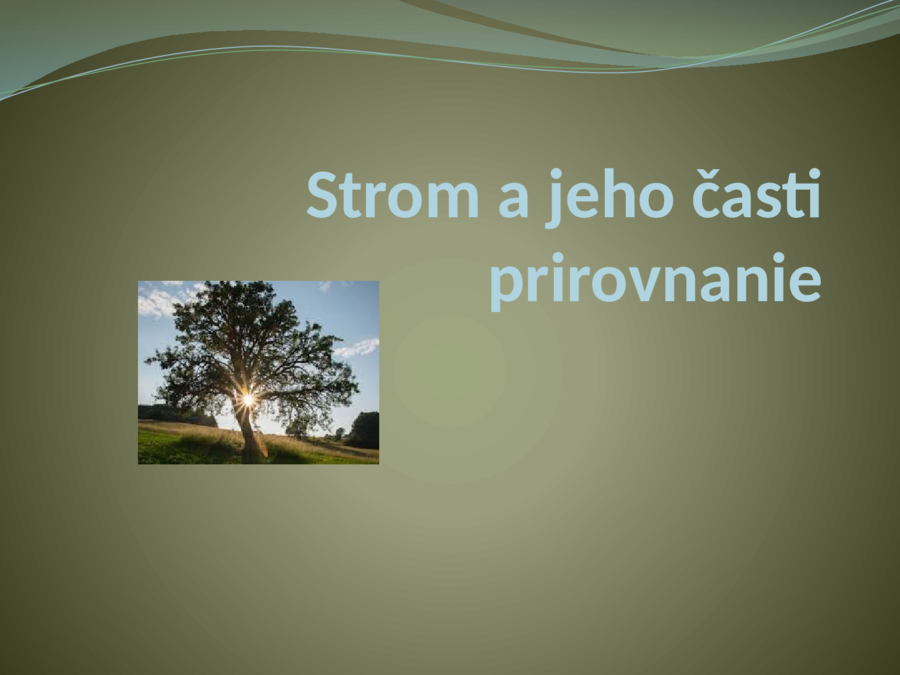 Strom a jeho časti prirovnanie